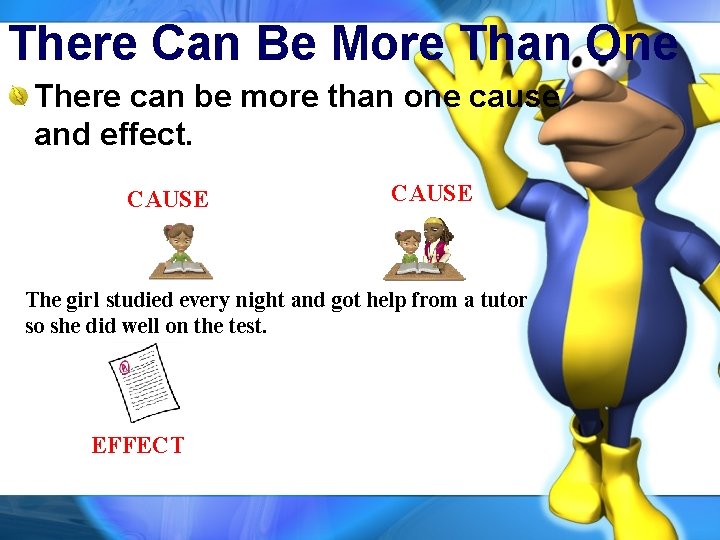 There Can Be More Than One

There can be more than one cause and effect.

CAUSE

CAUSE

The girl studied every night and got help from a tutor so she did well on the test.

EFFECT